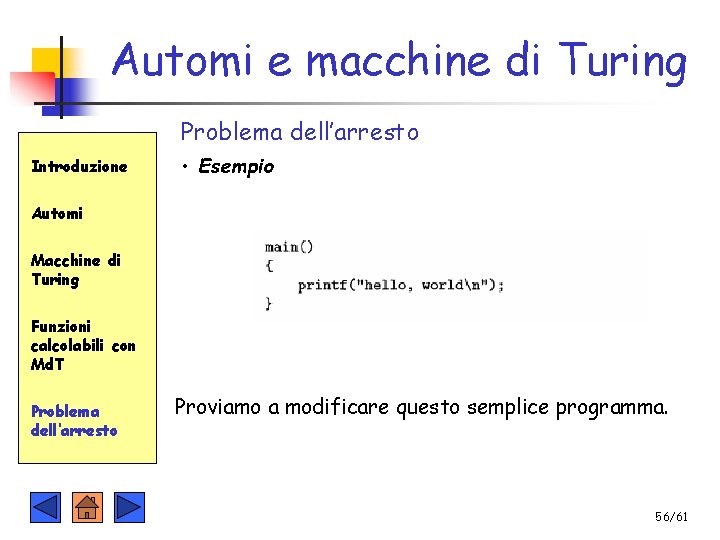 Automi e macchine di Turing

Introduzione

Automi

Macchine di Turing

Funzioni calcolabili con MdT

Problema dell'arresto

Problema dell'arresto

• Esempio

main()
{
    printf("hello, world\n");
}

Proviamo a modificare questo semplice programma.

56/61